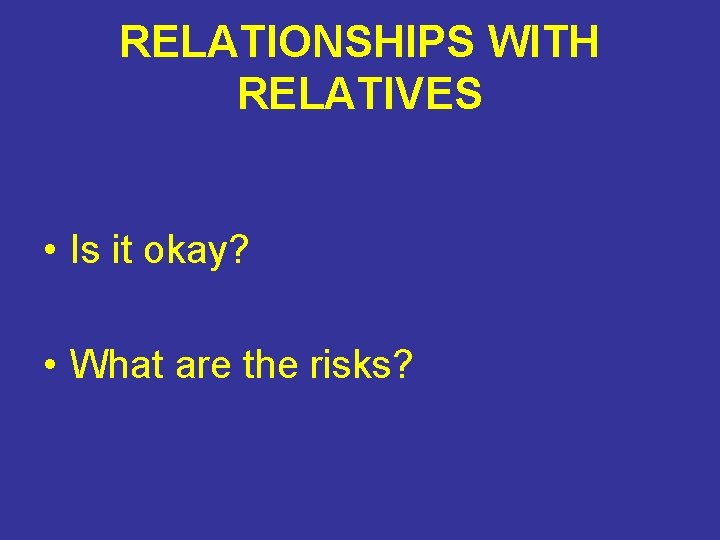 RELATIONSHIPS WITH RELATIVES

• Is it okay?

• What are the risks?